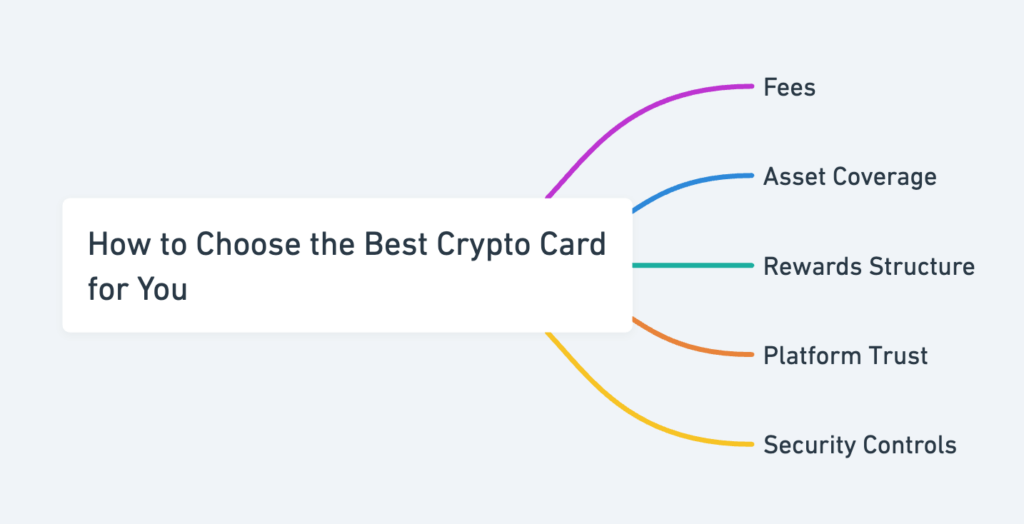 How to Choose the Best Crypto Card for You

Fees

Asset Coverage

Rewards Structure

Platform Trust

Security Controls